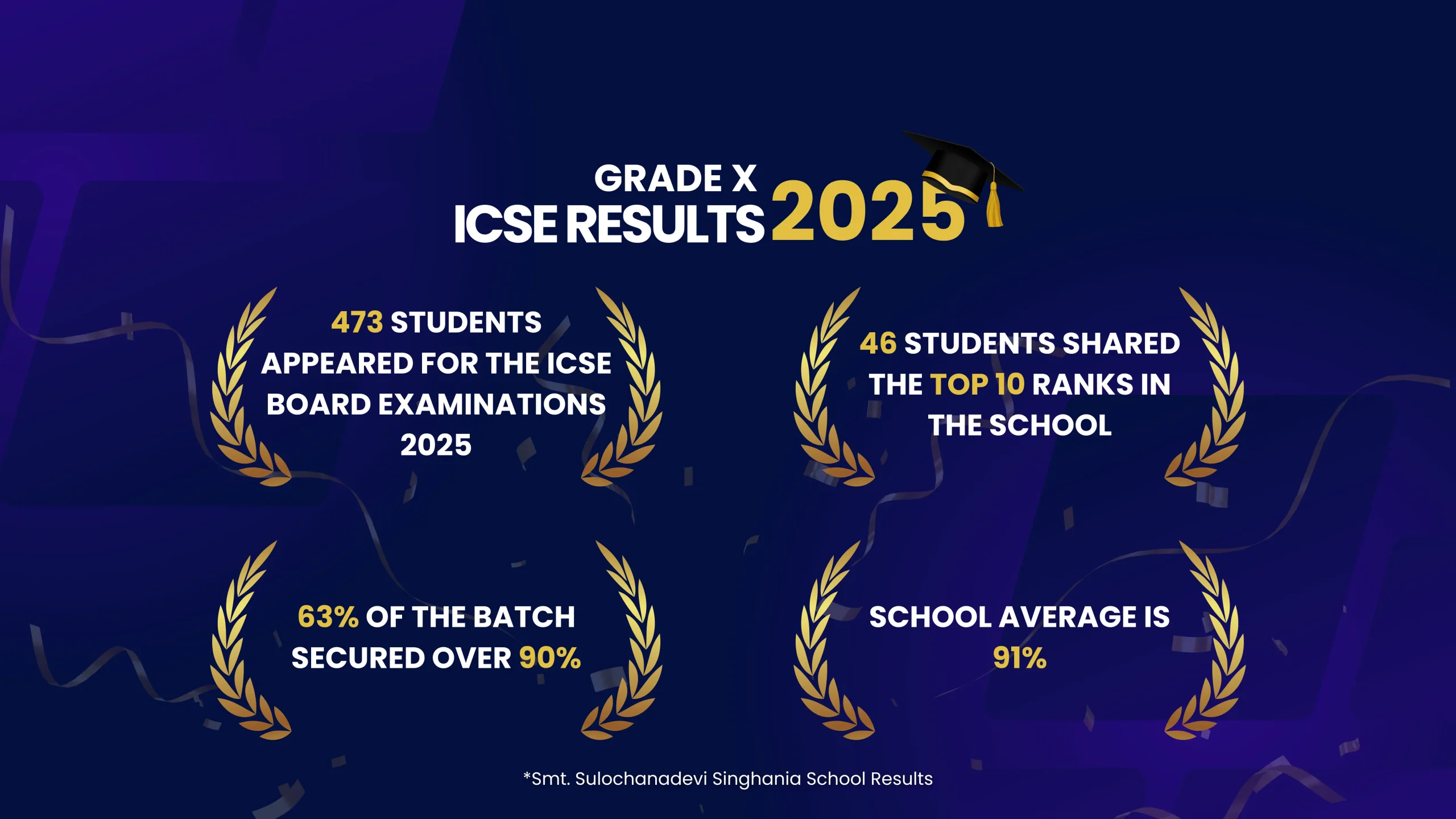 GRADE X
ICSE RESULTS 2025

473 STUDENTS APPEARED FOR THE ICSE BOARD EXAMINATIONS 2025

46 STUDENTS SHARED THE TOP 10 RANKS IN THE SCHOOL

63% OF THE BATCH SECURED OVER 90%

SCHOOL AVERAGE IS 91%

*Smt. Sulochanadevi Singhania School Results